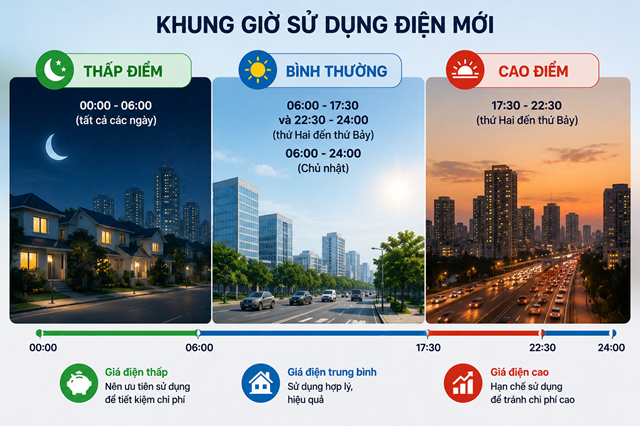 KHUNG GIỜ SỬ DỤNG ĐIỆN MỚI

THẤP ĐIỂM
00:00 - 06:00
(tất cả các ngày)

BÌNH THƯỜNG
06:00 - 17:30
và 22:30 - 24:00
(thứ Hai đến thứ Bảy)
06:00 - 24:00
(Chủ nhật)

CAO ĐIỂM
17:30 - 22:30
(thứ Hai đến thứ Bảy)

00:00
06:00
17:30
22:30
24:00

Giá điện thấp
Nên ưu tiên sử dụng để tiết kiệm chi phí

Giá điện trung bình
Sử dụng hợp lý, hiệu quả

Giá điện cao
Hạn chế sử dụng để tránh chi phí cao